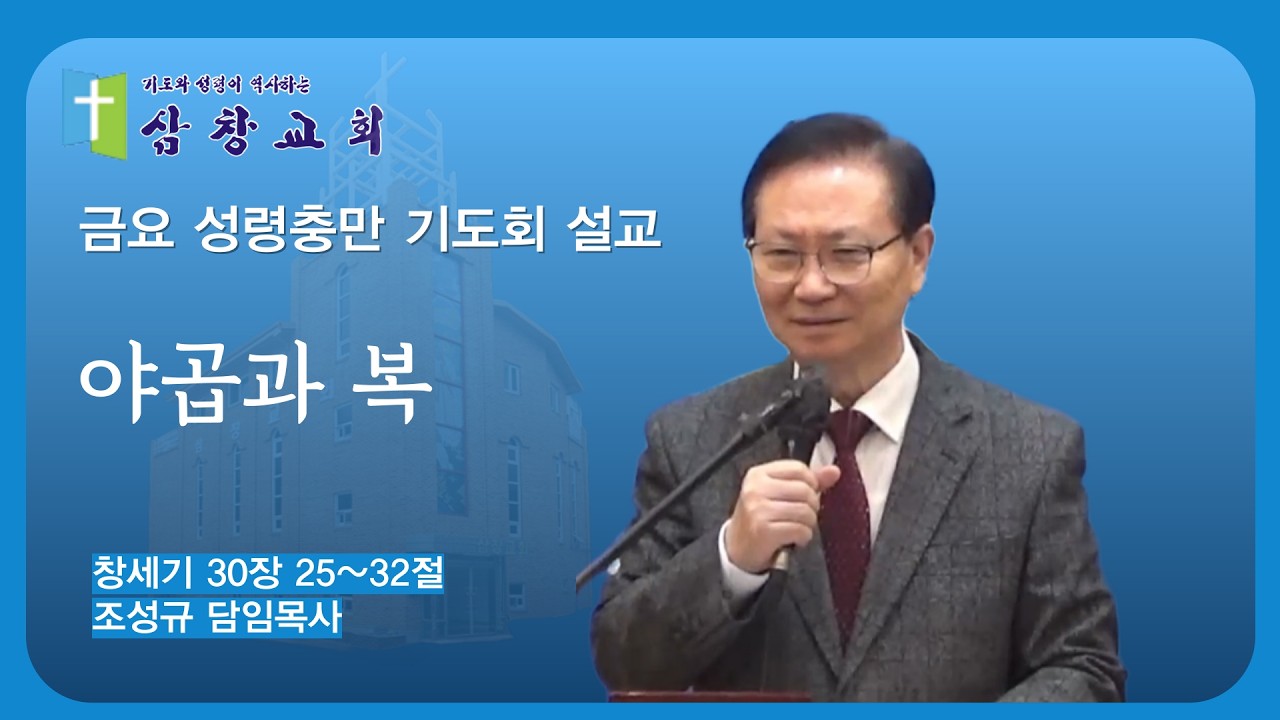 기도와 성령이 역사하는
삼창교회

금요 성령충만 기도회 설교

야곱과 복

창세기 30장 25~32절
조성규 담임목사